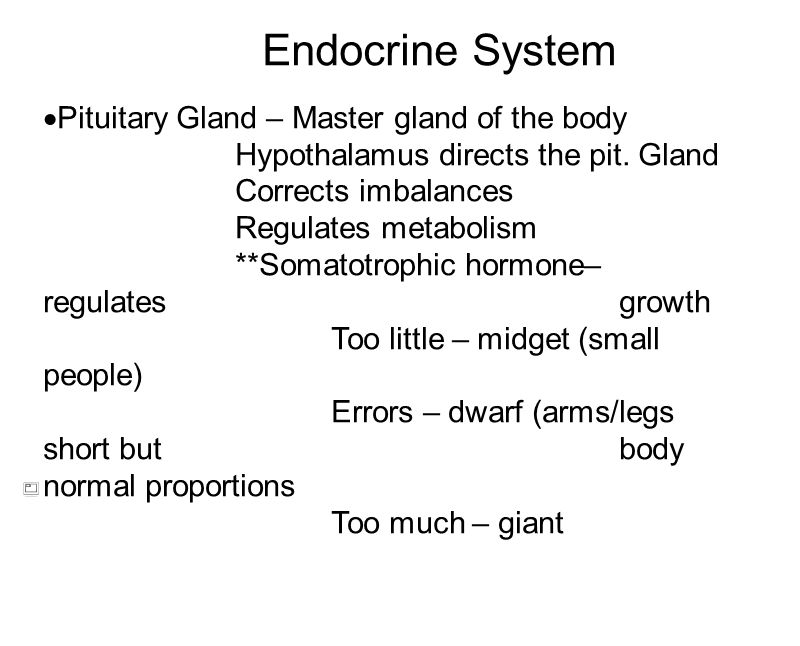 Endocrine System

•Pituitary Gland – Master gland of the body
Hypothalamus directs the pit. Gland
Corrects imbalances
Regulates metabolism
**Somatotrophic hormone– regulates growth
Too little – midget (small people)
Errors – dwarf (arms/legs short but body normal proportions
Too much – giant